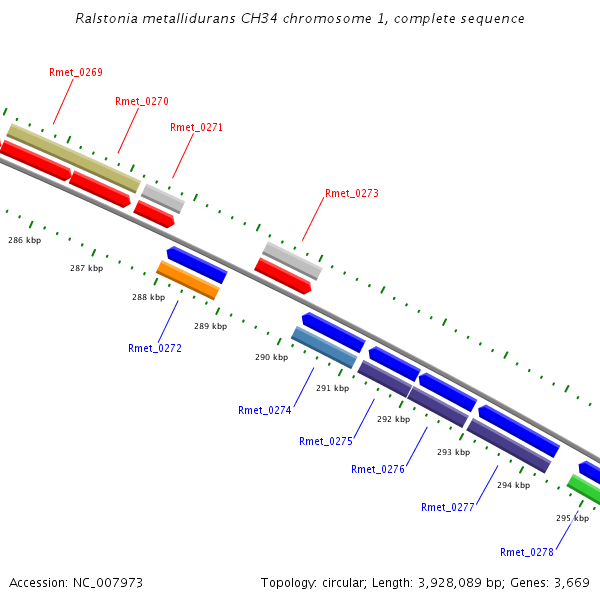 Ralstonia metallidurans CH34 chromosome 1, complete sequence

Rmet_0269

Rmet_0270

Rmet_0271

Rmet_0273

286 kbp

287 kbp

288 kbp

289 kbp

Rmet_0272

290 kbp

291 kbp

Rmet_0274

292 kbp

Rmet_0275

293 kbp

Rmet_0276

294 kbp

Rmet_0277

295 kbp

Rmet_0278

Accession: NC_007973

Topology: circular; Length: 3,928,089 bp; Genes: 3,669